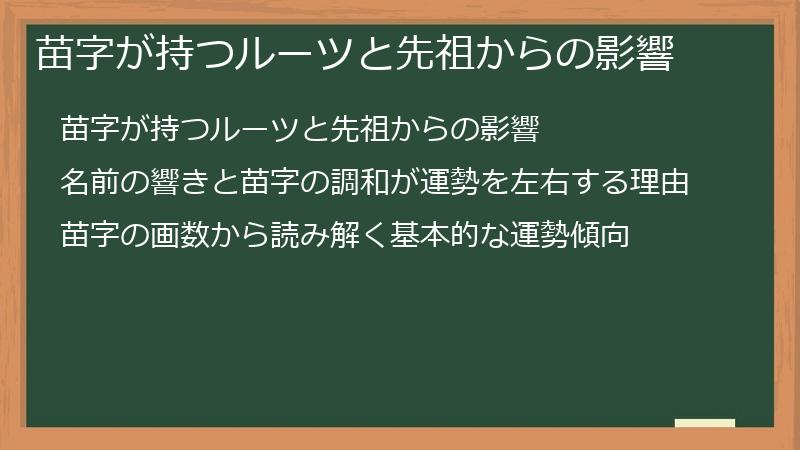 苗字が持つルーツと先祖からの影響

苗字が持つルーツと先祖からの影響

名前の響きと苗字の調和が運勢を左右する理由

苗字の画数から読み解く基本的な運勢傾向